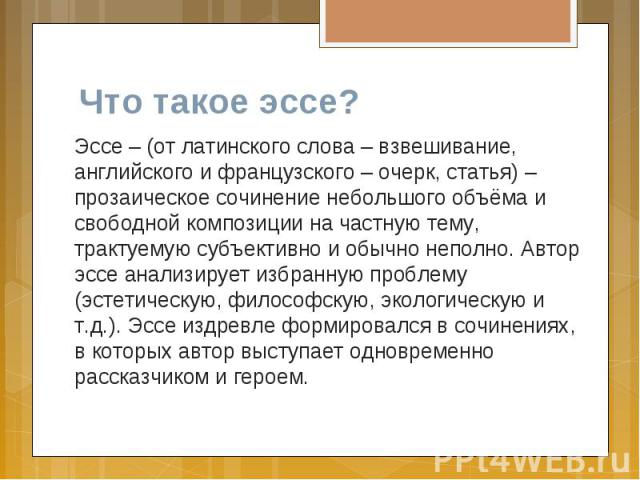 Что такое эссе?

Эссе – (от латинского слова – взвешивание, английского и французского – очерк, статья) – прозаическое сочинение небольшого объёма и свободной композиции на частную тему, трактуемую субъективно и обычно неполно. Автор эссе анализирует избранную проблему (эстетическую, философскую, экологическую и т.д.). Эссе издревле формировался в сочинениях, в которых автор выступает одновременно рассказчиком и героем.

PPt4WEB.ru